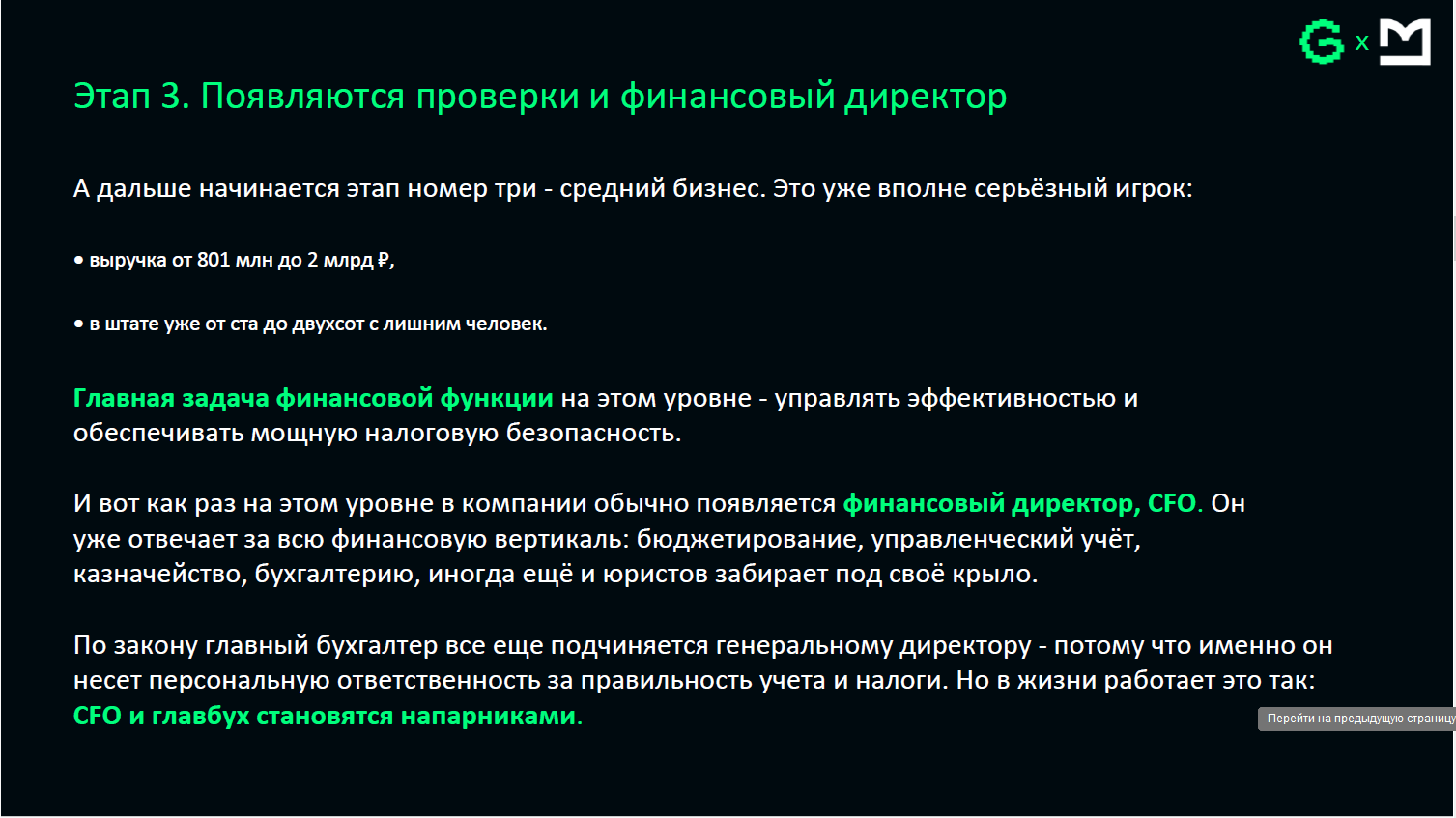 G x M

Этап 3. Появляются проверки и финансовый директор

А дальше начинается этап номер три - средний бизнес. Это уже вполне серьёзный игрок:

• выручка от 801 млн до 2 млрд ₽,

• в штате уже от ста до двухсот с лишним человек.

Главная задача финансовой функции на этом уровне - управлять эффективностью и обеспечивать мощную налоговую безопасность.

И вот как раз на этом уровне в компании обычно появляется финансовый директор, CFO. Он уже отвечает за всю финансовую вертикаль: бюджетирование, управленческий учёт, казначейство, бухгалтерию, иногда ещё и юристов забирает под своё крыло.

По закону главный бухгалтер все еще подчиняется генеральному директору - потому что именно он несет персональную ответственность за правильность учета и налоги. Но в жизни работает это так: CFO и главбух становятся напарниками.

Перейти на предыдущую страницу